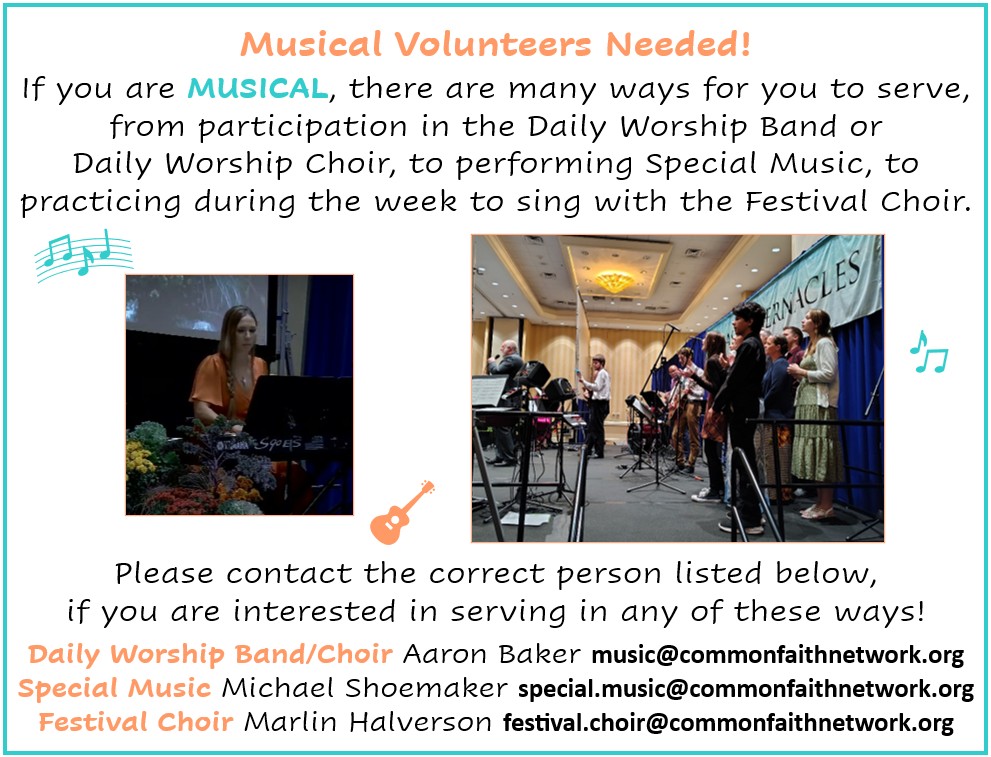 Musical Volunteers Needed!

If you are MUSICAL, there are many ways for you to serve, from participation in the Daily Worship Band or Daily Worship Choir, to performing Special Music, to practicing during the week to sing with the Festival Choir.

ERNACLES

Please contact the correct person listed below, if you are interested in serving in any of these ways!

Daily Worship Band/Choir Aaron Baker music@commonfaithnetwork.org
Special Music Michael Shoemaker special.music@commonfaithnetwork.org
Festival Choir Marlin Halverson festival.choir@commonfaithnetwork.org